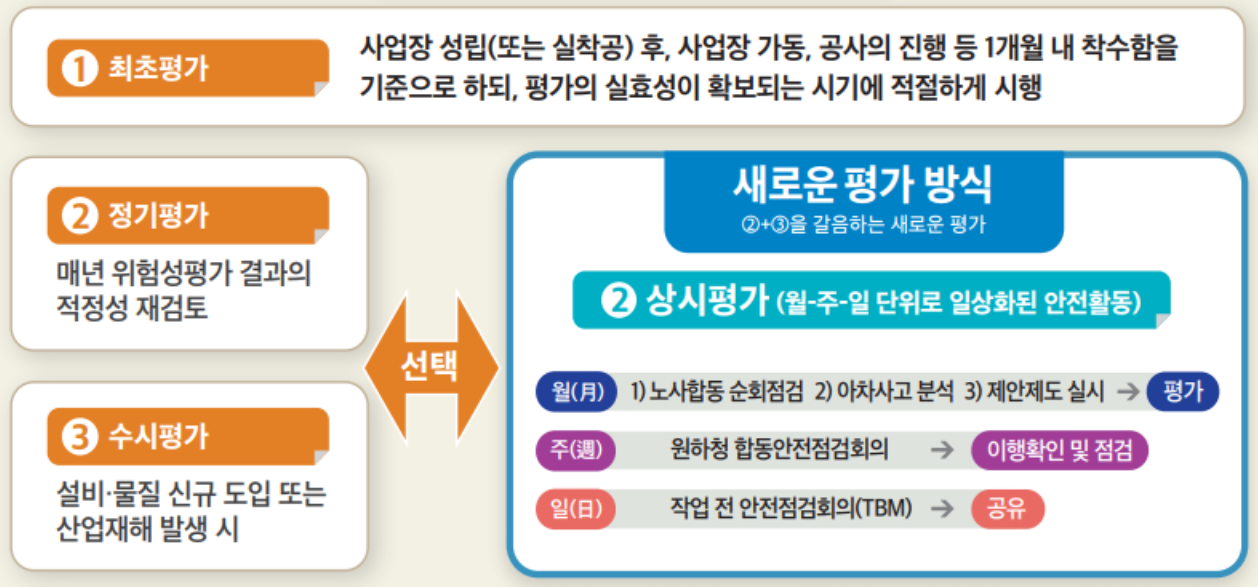 ① 최초평가

사업장 성립(또는 실착공) 후, 사업장 가동, 공사의 진행 등 1개월 내 착수함을 기준으로 하되, 평가의 실효성이 확보되는 시기에 적절하게 시행

② 정기평가

매년 위험성평가 결과의 적정성 재검토

③ 수시평가

설비·물질 신규 도입 또는 산업재해 발생 시

선택

새로운 평가 방식

②+③을 갈음하는 새로운 평가

② 상시평가 (월-주-일 단위로 일상화된 안전활동)

월(月) 1) 노사합동 순회점검 2) 아차사고 분석 3) 제안제도 실시 → 평가

주(週) 원하청 합동안전점검회의 → 이행확인 및 점검

일(日) 작업 전 안전점검회의(TBM) → 공유